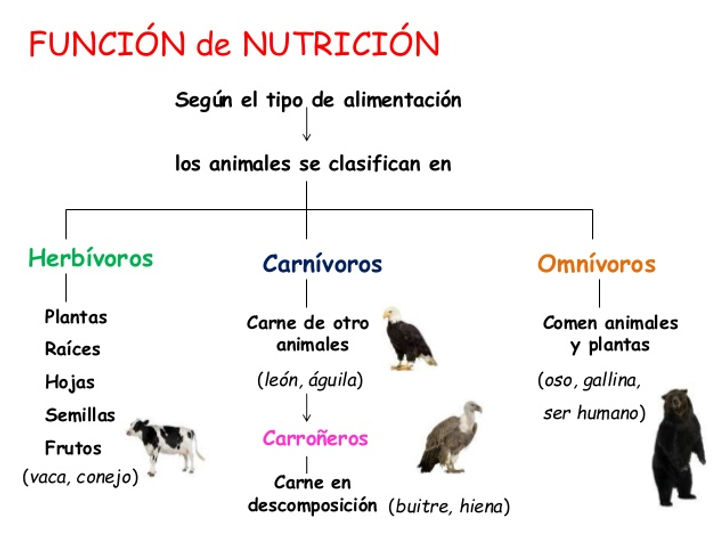 FUNCIÓN de NUTRICIÓN

Según el tipo de alimentación

los animales se clasifican en

Herbívoros

Plantas
Raíces
Hojas
Semillas
Frutos
(vaca, conejo)

Carnívoros

Carne de otro animales

(león, águila)

Carroñeros

Carne en descomposición

(buitre, hiena)

Omnívoros

Comen animales y plantas

(oso, gallina, ser humano)